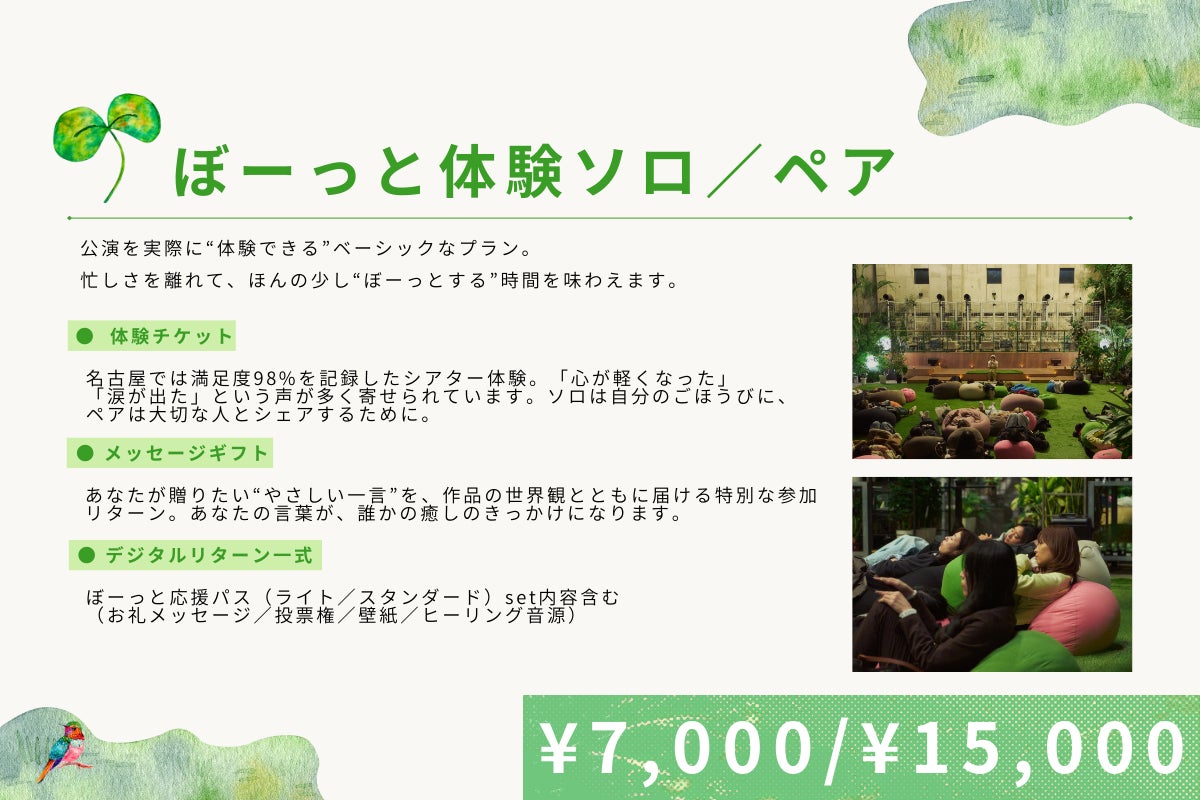 ぼーっと体験ソロ／ペア

公演を実際に“体験できる”ベーシックなプラン。
忙しさを離れて、ほんの少し“ぼーっとする”時間を味わえます。

● 体験チケット

名古屋では満足度98%を記録したシアター体験。「心が軽くなった」「涙が出た」という声が多く寄せられています。ソロは自分のごほうびに、ペアは大切な人とシェアするために。

● メッセージギフト

あなたが贈りたい“やさしい一言”を、作品の世界観とともに届ける特別な参加リターン。あなたの言葉が、誰かの癒しのきっかけになります。

● デジタルリターン一式

ぼーっと応援パス（ライト／スタンダード）set内容含む
（お礼メッセージ／投票権／壁紙／ヒーリング音源）

¥7,000/¥15,000